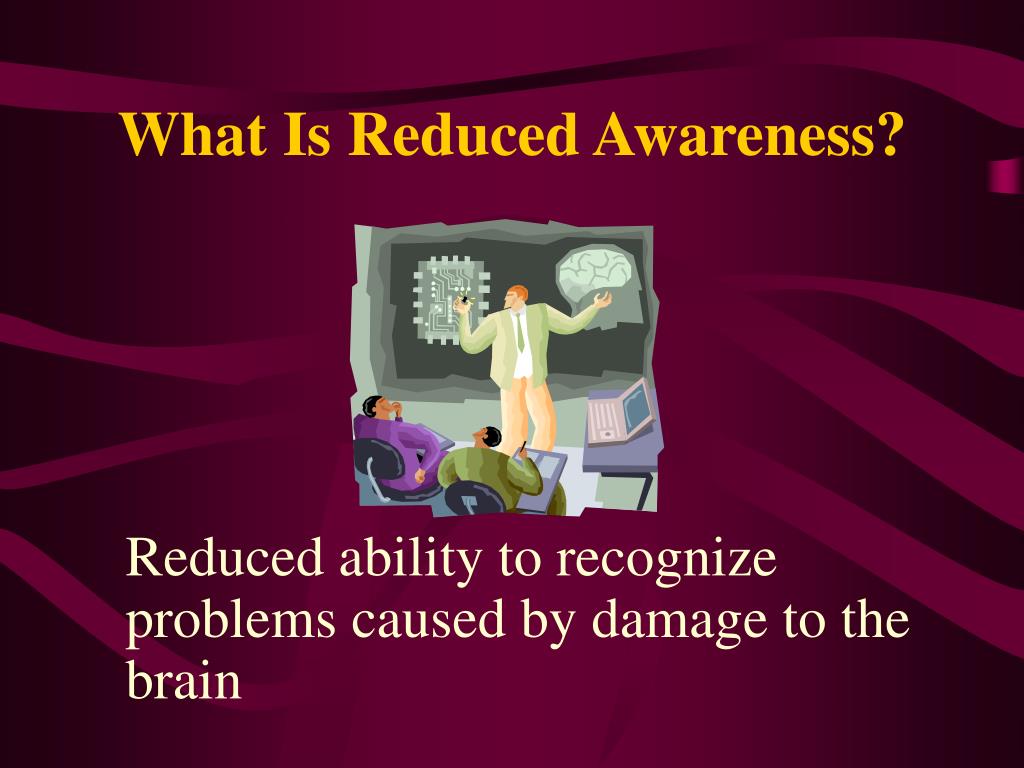 What Is Reduced Awareness?

Reduced ability to recognize problems caused by damage to the brain